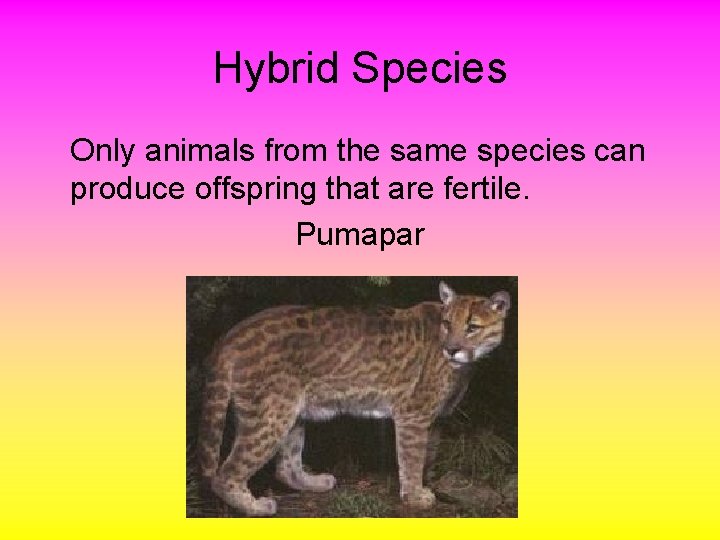 Hybrid Species

Only animals from the same species can produce offspring that are fertile.

Pumapar